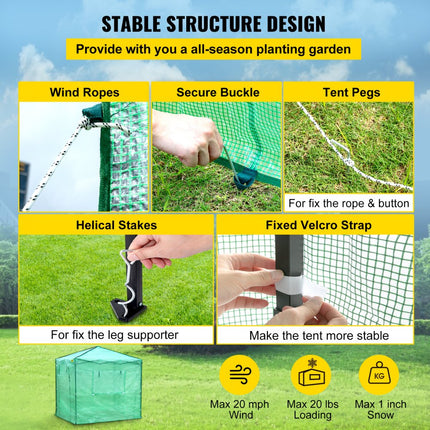 STABLE STRUCTURE DESIGN

Provide with you a all-season planting garden

Wind Ropes

Secure Buckle

Tent Pegs

For fix the rope & button

Helical Stakes

For fix the leg supporter

Fixed Velcro Strap

Make the tent more stable

KG

Max 20 mph Wind

Max 20 lbs Loading

Max 1 inch Snow